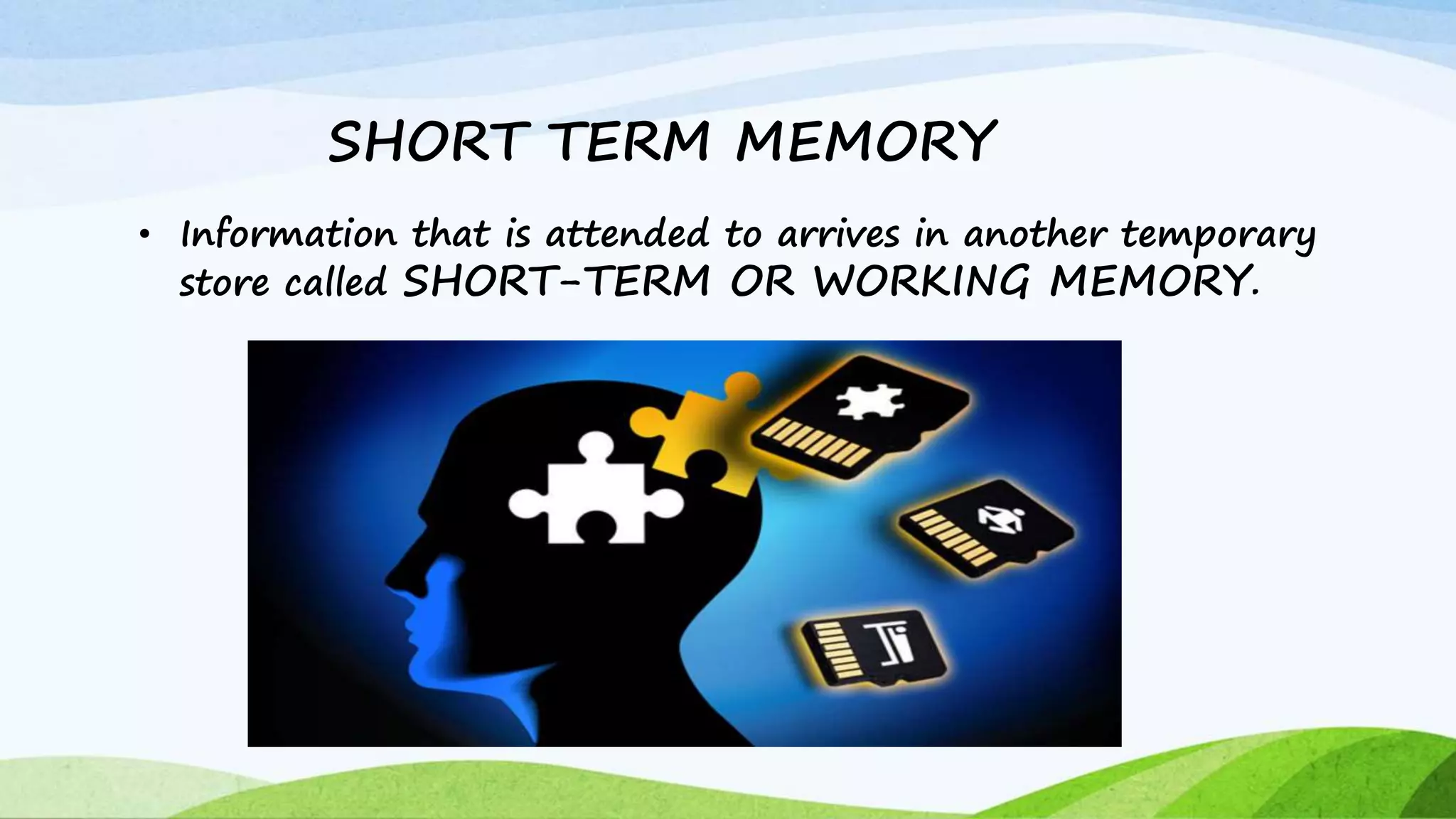 SHORT TERM MEMORY

• Information that is attended to arrives in another temporary store called SHORT-TERM OR WORKING MEMORY.